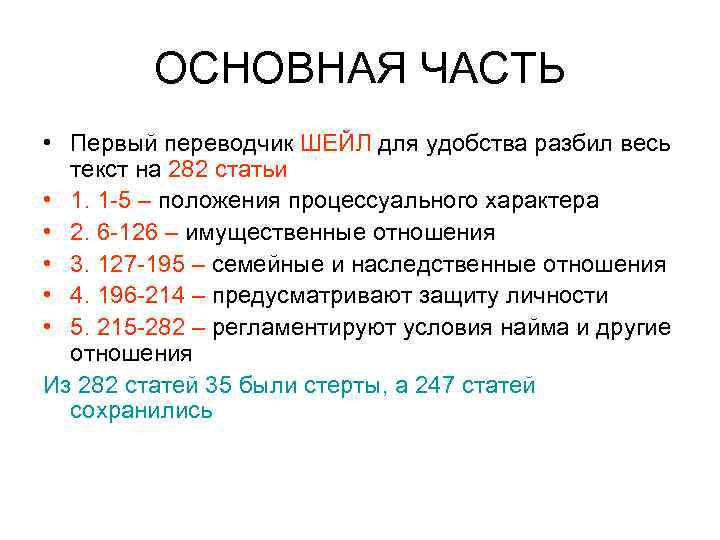 ОСНОВНАЯ ЧАСТЬ

• Первый переводчик ШЕЙЛ для удобства разбил весь текст на 282 статьи
• 1. 1-5 – положения процессуального характера
• 2. 6-126 – имущественные отношения
• 3. 127-195 – семейные и наследственные отношения
• 4. 196-214 – предусматривают защиту личности
• 5. 215-282 – регламентируют условия найма и другие отношения

Из 282 статей 35 были стерты, а 247 статей сохранились